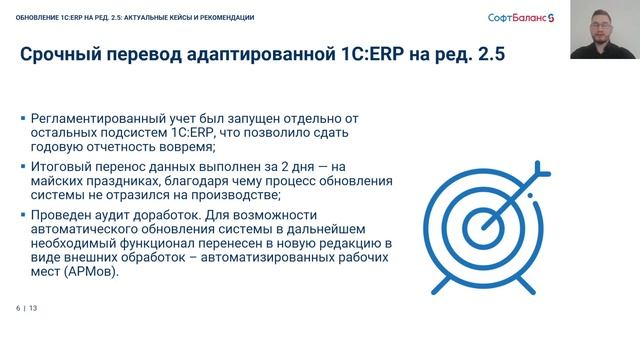 ОБНОВЛЕНИЕ 1С:ERP НА РЕД. 2.5: АКТУАЛЬНЫЕ КЕЙСЫ И РЕКОМЕНДАЦИИ

СофтБаланс

Срочный перевод адаптированной 1С:ERP на ред. 2.5

▪ Регламентированный учет был запущен отдельно от остальных подсистем 1С:ERP, что позволило сдать годовую отчетность вовремя;

▪ Итоговый перенос данных выполнен за 2 дня — на майских праздниках, благодаря чему процесс обновления системы не отразился на производстве;

▪ Проведен аудит доработок. Для возможности автоматического обновления системы в дальнейшем необходимый функционал перенесен в новую редакцию в виде внешних обработок – автоматизированных рабочих мест (АРМов).

6 | 13